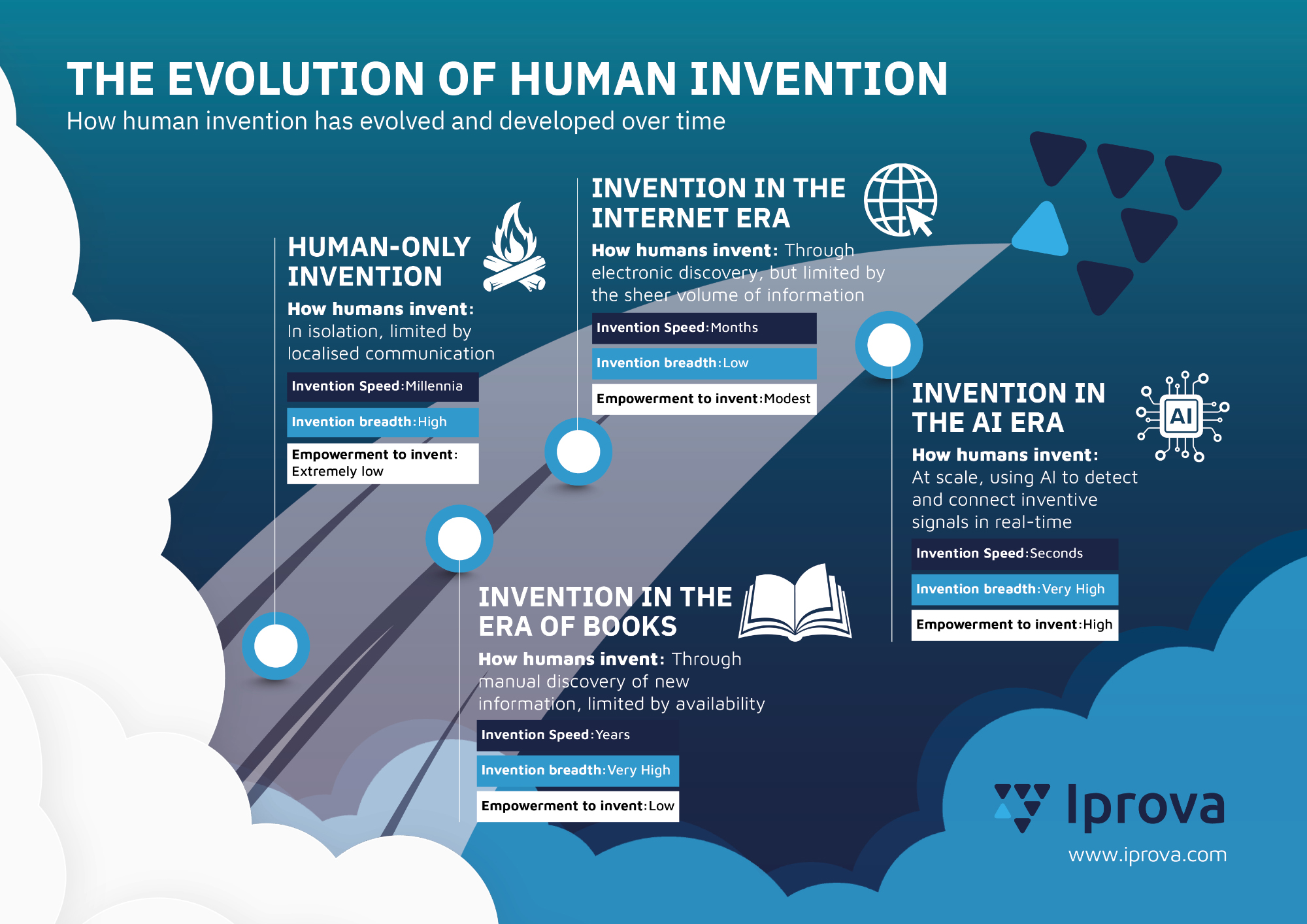 THE EVOLUTION OF HUMAN INVENTION
How human invention has evolved and developed over time

HUMAN-ONLY INVENTION
How humans invent: In isolation, limited by localised communication
Invention Speed: Millennia
Invention breadth: High
Empowerment to invent: Extremely low

INVENTION IN THE ERA OF BOOKS
How humans invent: Through manual discovery of new information, limited by availability
Invention Speed: Years
Invention breadth: Very High
Empowerment to invent: Low

INVENTION IN THE INTERNET ERA
How humans invent: Through electronic discovery, but limited by the sheer volume of information
Invention Speed: Months
Invention breadth: Low
Empowerment to invent: Modest

INVENTION IN THE AI ERA
AI
How humans invent: At scale, using AI to detect and connect inventive signals in real-time
Invention Speed: Seconds
Invention breadth: Very High
Empowerment to invent: High

Iprova
www.iprova.com